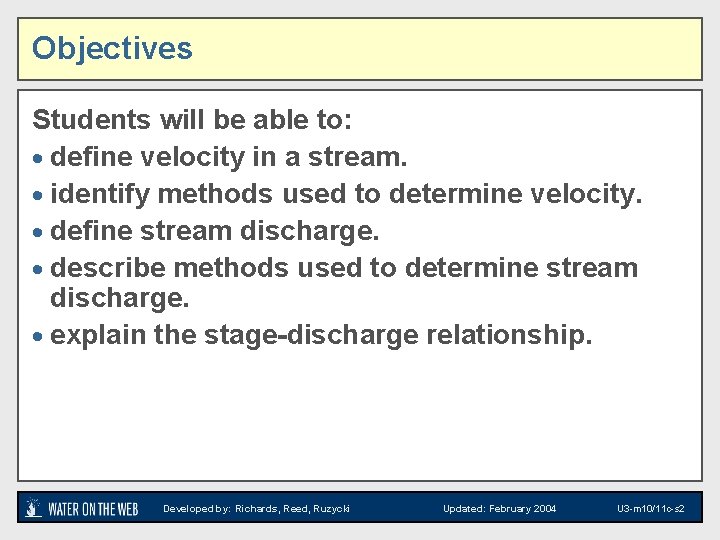 Objectives

Students will be able to:
• define velocity in a stream.
• identify methods used to determine velocity.
• define stream discharge.
• describe methods used to determine stream discharge.
• explain the stage-discharge relationship.

WATER ON THE WEB Developed by: Richards, Reed, Ruzycki Updated: February 2004 U3-m10/11c-s2